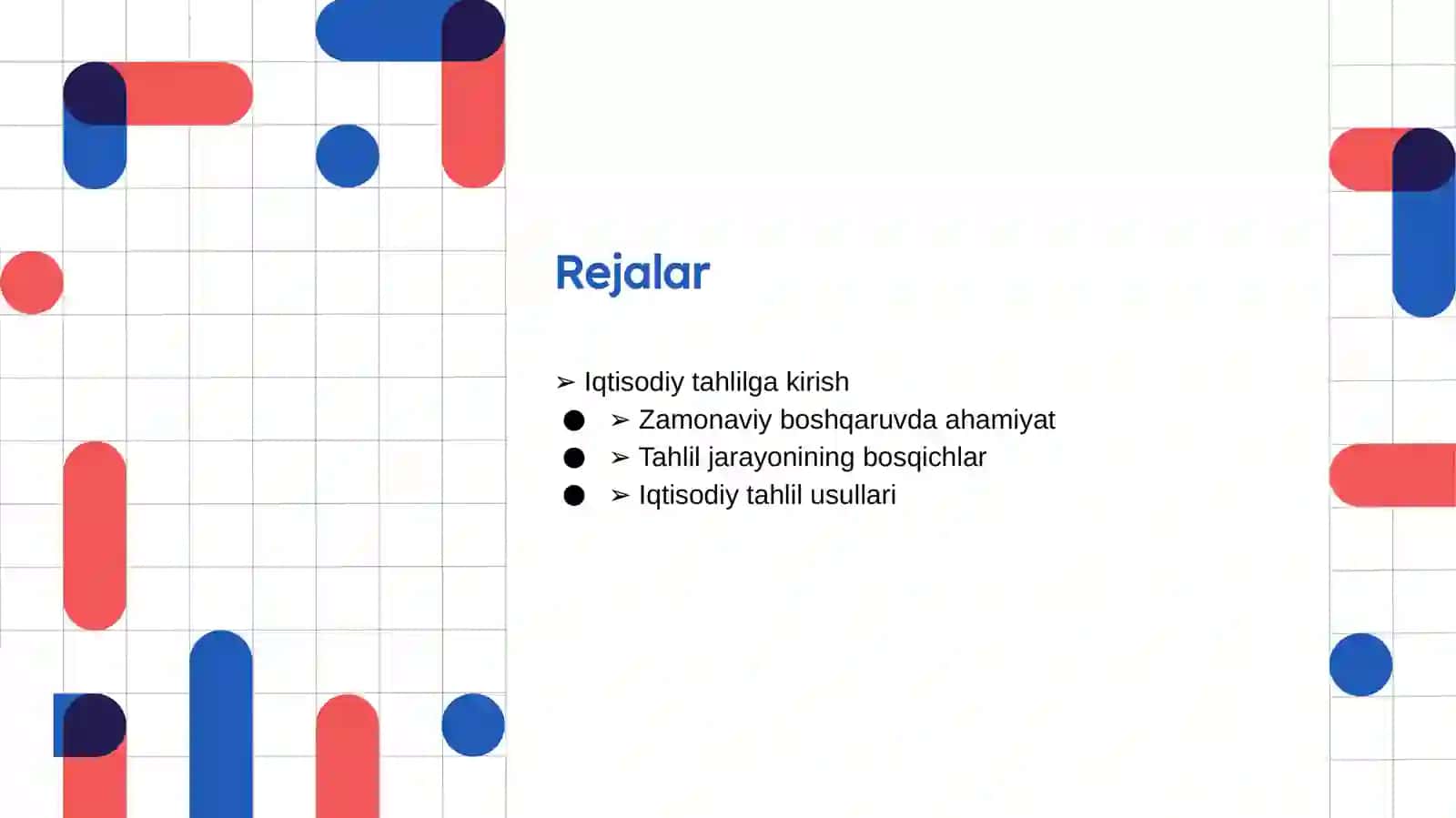 Rejalar

➢ Iqtisodiy tahlilga kirish
● ➢ Zamonaviy boshqaruvda ahamiyat
● ➢ Tahlil jarayonining bosqichlar
● ➢ Iqtisodiy tahlil usullari